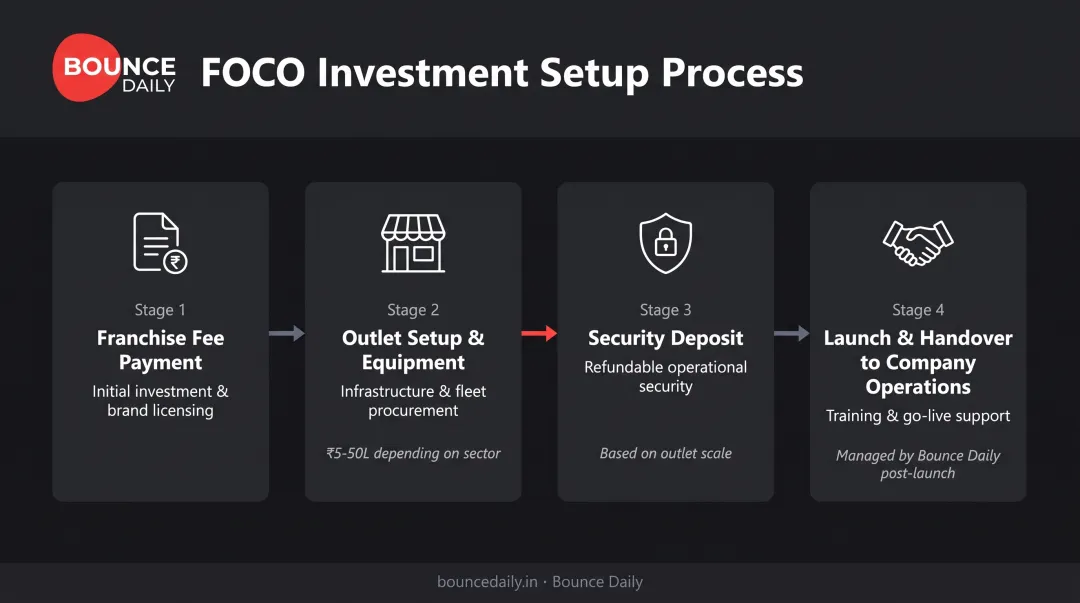 BOUNCE DAILY

FOCO Investment Setup Process

Stage 1
Franchise Fee Payment
Initial investment & brand licensing

Stage 2
Outlet Setup & Equipment
Infrastructure & fleet procurement
₹5-50L depending on sector

Stage 3
Security Deposit
Refundable operational security
Based on outlet scale

Stage 4
Launch & Handover to Company Operations
Training & go-live support
Managed by Bounce Daily post-launch

bouncedaily.in · Bounce Daily